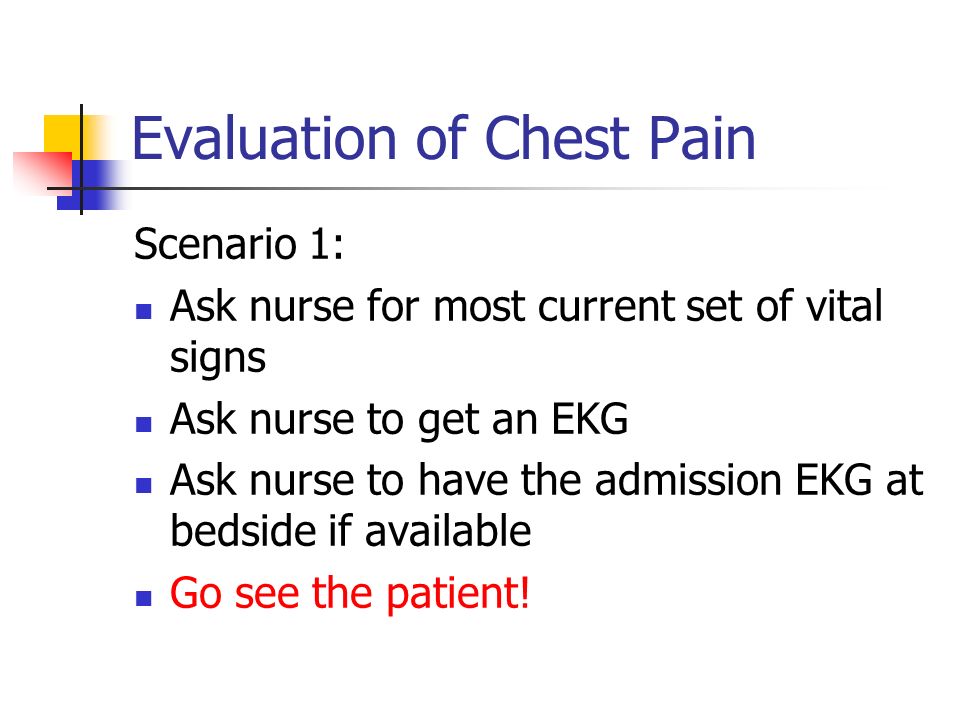 Evaluation of Chest Pain

Scenario 1:

- Ask nurse for most current set of vital signs
- Ask nurse to get an EKG
- Ask nurse to have the admission EKG at bedside if available
- Go see the patient!